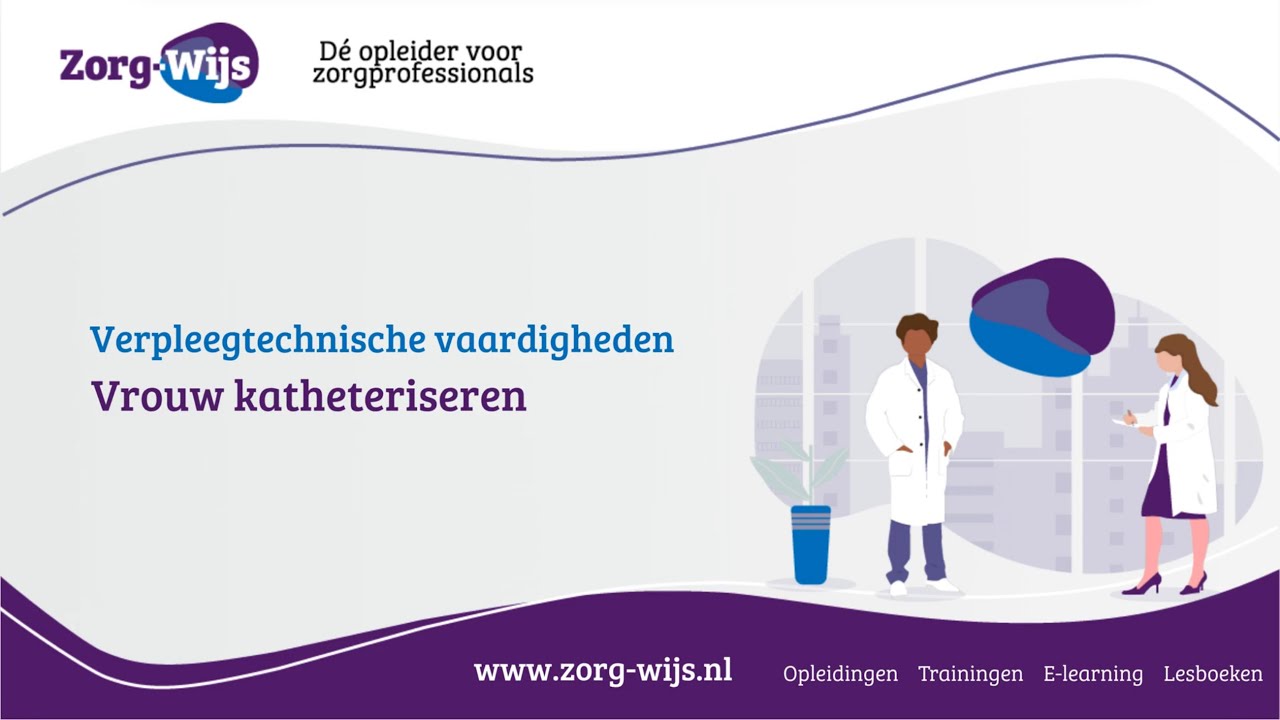 Zorg-Wijs

Dé opleider voor zorgprofessionals

Verpleegtechnische vaardigheden
Vrouw katheteriseren

www.zorg-wijs.nl

Opleidingen Trainingen E-learning Lesboeken